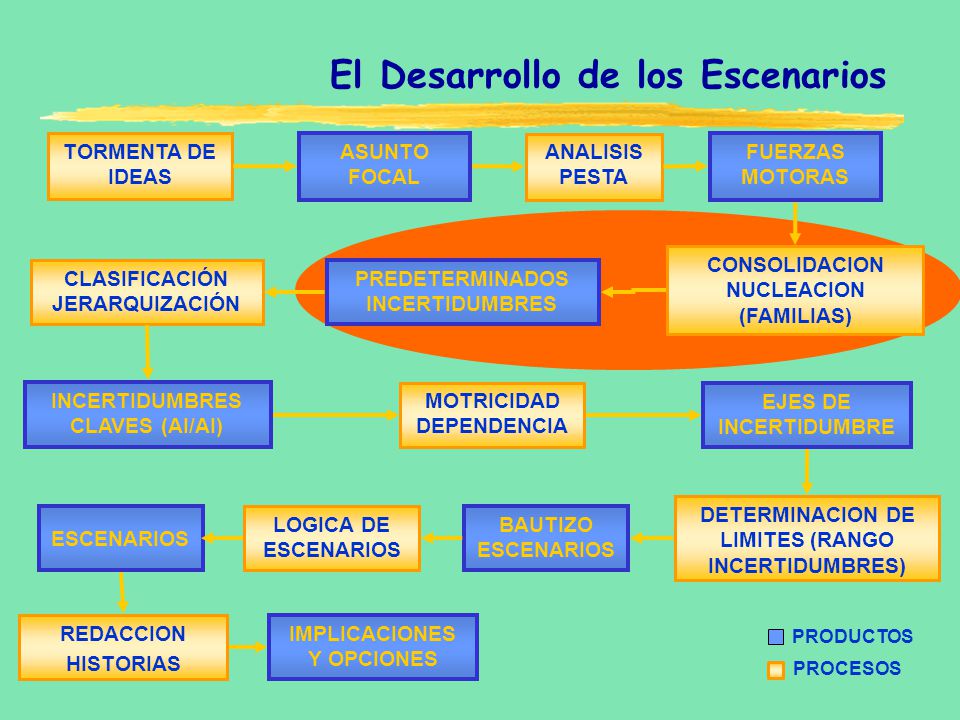 El Desarrollo de los Escenarios

TORMENTA DE IDEAS

ASUNTO FOCAL

ANALISIS PESTA

FUERZAS MOTORAS

CONSOLIDACION NUCLEACION (FAMILIAS)

PREDETERMINADOS INCERTIDUMBRES

CLASIFICACIÓN JERARQUIZACIÓN

INCERTIDUMBRES CLAVES (AI/AI)

MOTRICIDAD DEPENDENCIA

EJES DE INCERTIDUMBRE

DETERMINACION DE LIMITES (RANGO INCERTIDUMBRES)

BAUTIZO ESCENARIOS

LOGICA DE ESCENARIOS

ESCENARIOS

REDACCION HISTORIAS

IMPLICACIONES Y OPCIONES

PRODUCTOS

PROCESOS